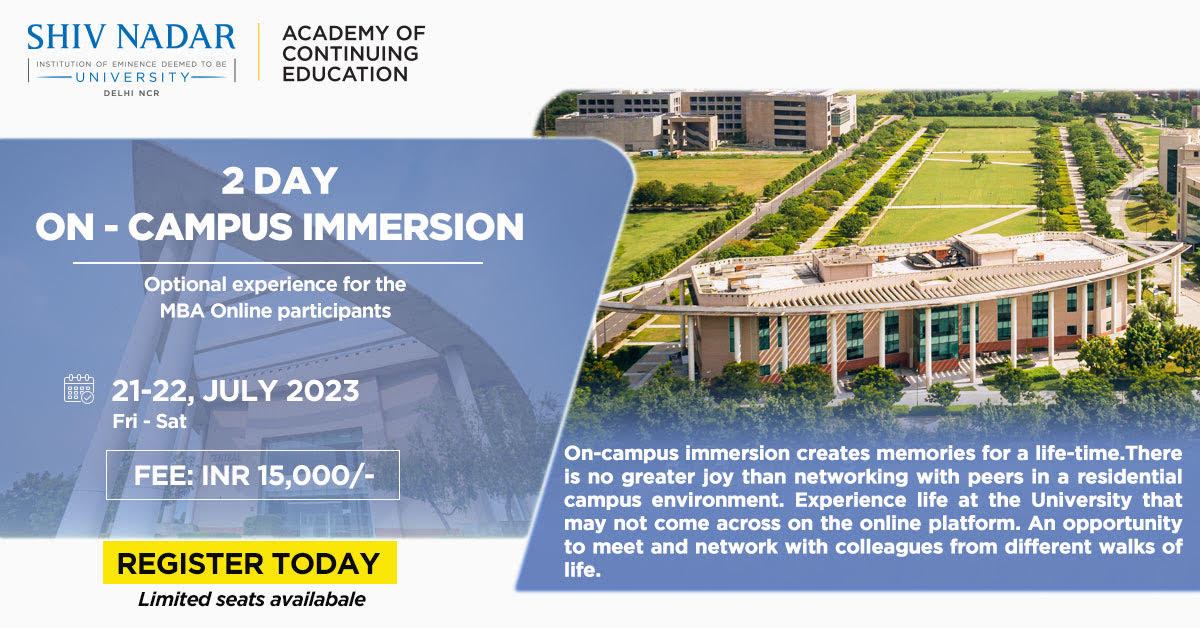 SHIV NADAR
INSTITUTION OF EMINENCE DEEMED TO BE
UNIVERSITY
DELHI NCR

ACADEMY OF CONTINUING EDUCATION

2 DAY
ON - CAMPUS IMMERSION

Optional experience for the MBA Online participants

21-22, JULY 2023
Fri - Sat

FEE: INR 15,000/-

REGISTER TODAY
Limited seats availabale

On-campus immersion creates memories for a life-time.There is no greater joy than networking with peers in a residential campus environment. Experience life at the University that may not come across on the online platform. An opportunity to meet and network with colleagues from different walks of life.